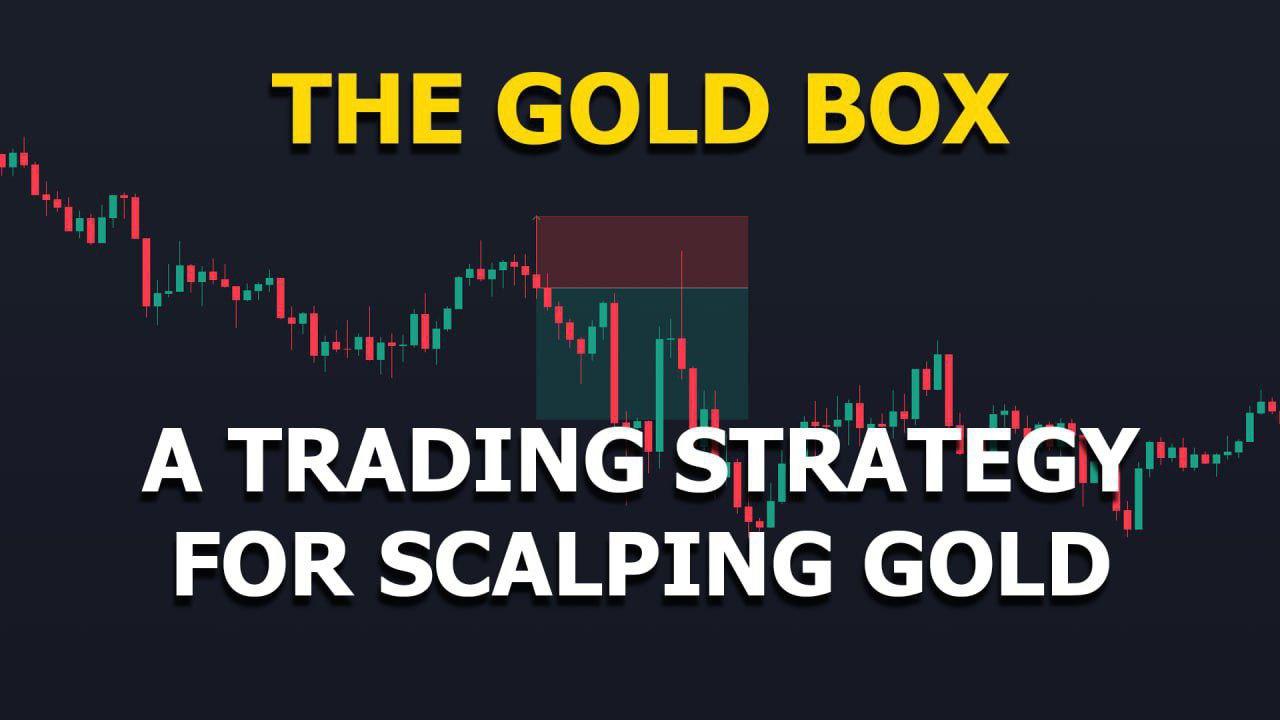 THE GOLD BOX

A TRADING STRATEGY FOR SCALPING GOLD